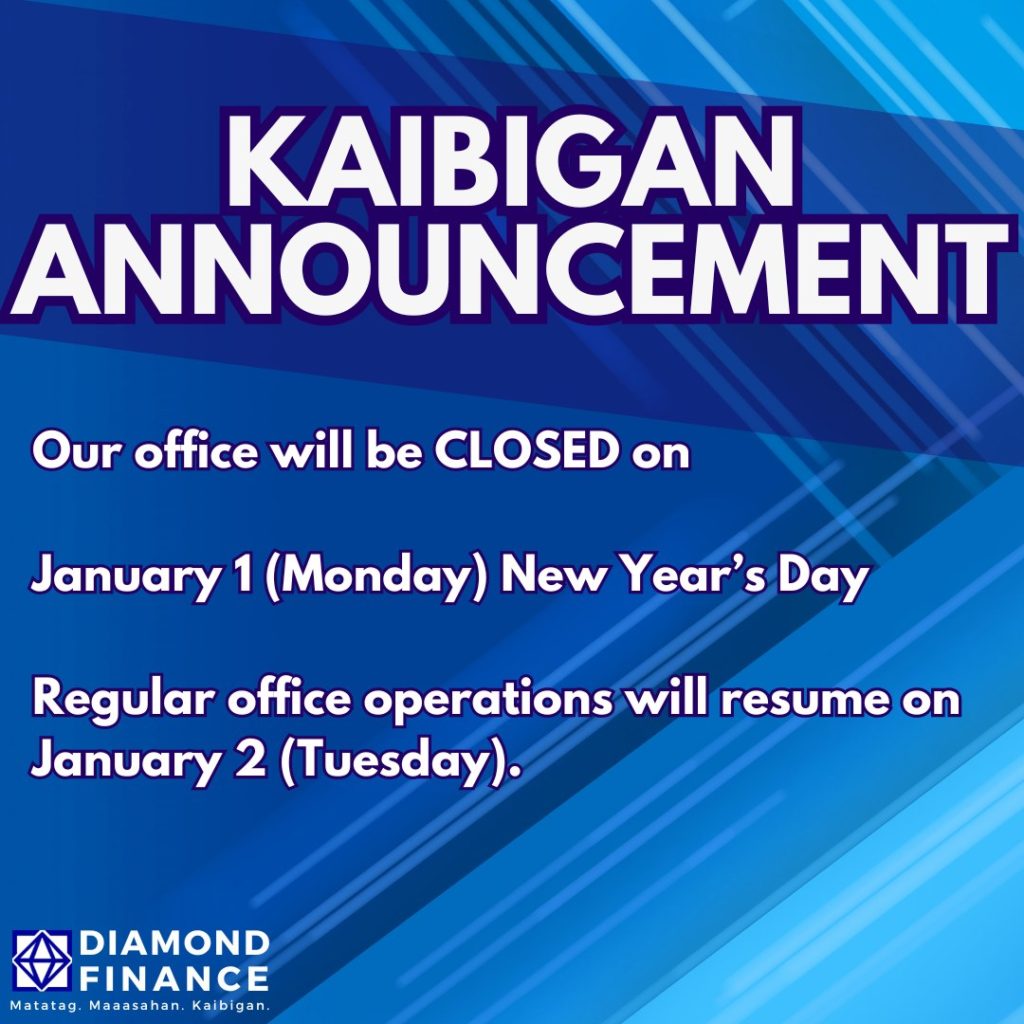 KAIBIGAN ANNOUNCEMENT

Our office will be CLOSED on

January 1 (Monday) New Year's Day

Regular office operations will resume on January 2 (Tuesday).

DIAMOND FINANCE
Matatag. Maaasahan. Kaibigan.